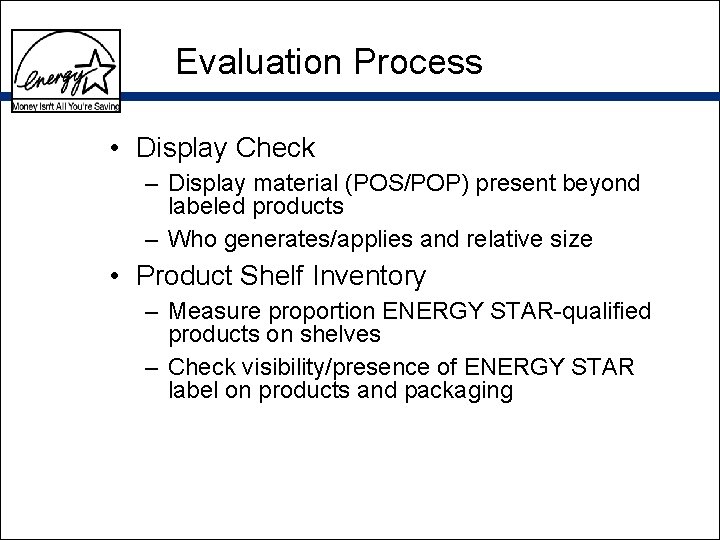 energy
Money Isn't All You're Saving

Evaluation Process

• Display Check
– Display material (POS/POP) present beyond labeled products
– Who generates/applies and relative size
• Product Shelf Inventory
– Measure proportion ENERGY STAR-qualified products on shelves
– Check visibility/presence of ENERGY STAR label on products and packaging